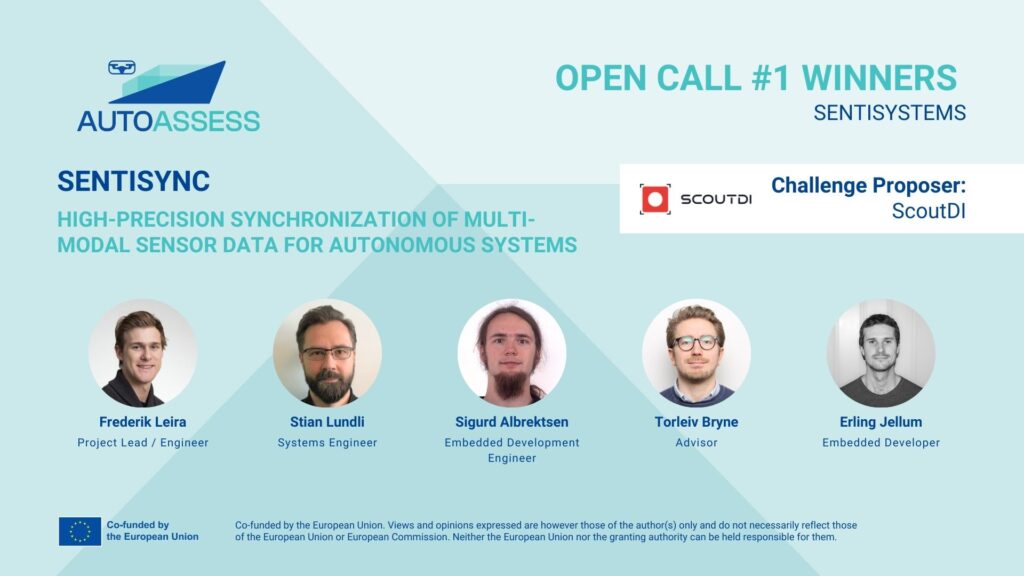 AUTOASSESS

OPEN CALL #1 WINNERS
SENTISYSTEMS

SENTISYNC
HIGH-PRECISION SYNCHRONIZATION OF MULTI-MODAL SENSOR DATA FOR AUTONOMOUS SYSTEMS

SCOUTDI
Challenge Proposer:
ScoutDI

Frederik Leira
Project Lead / Engineer

Stian Lundli
Systems Engineer

Sigurd Albrektsen
Embedded Development Engineer

Torleiv Bryne
Advisor

Erling Jellum
Embedded Developer

Co-funded by the European Union

Co-funded by the European Union. Views and opinions expressed are however those of the author(s) only and do not necessarily reflect those of the European Union or European Commission. Neither the European Union nor the granting authority can be held responsible for them.